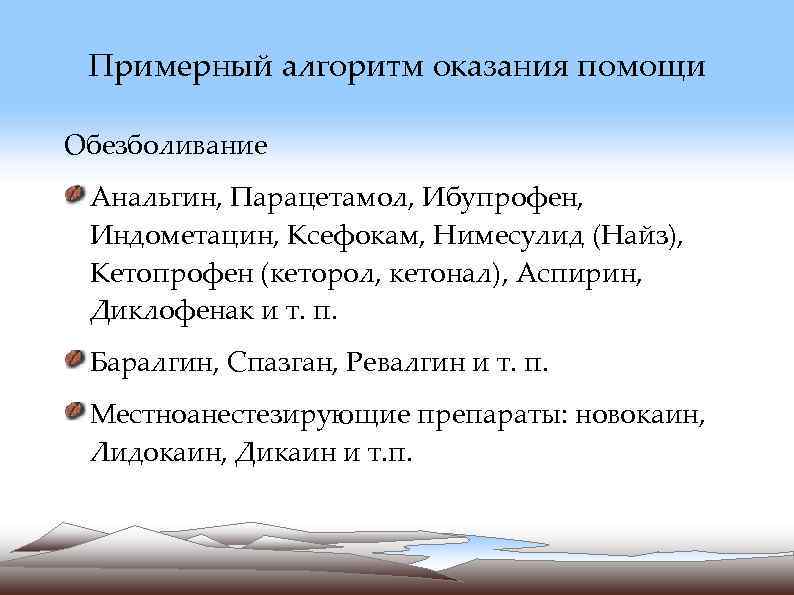 Примерный алгоритм оказания помощи

Обезболивание

Анальгин, Парацетамол, Ибупрофен, Индометацин, Ксефокам, Нимесулид (Найз), Кетопрофен (кеторол, кетонал), Аспирин, Диклофенак и т. п.

Баралгин, Спазган, Ревалгин и т. п.

Местноанестезирующие препараты: новокаин, Лидокаин, Дикаин и т.п.